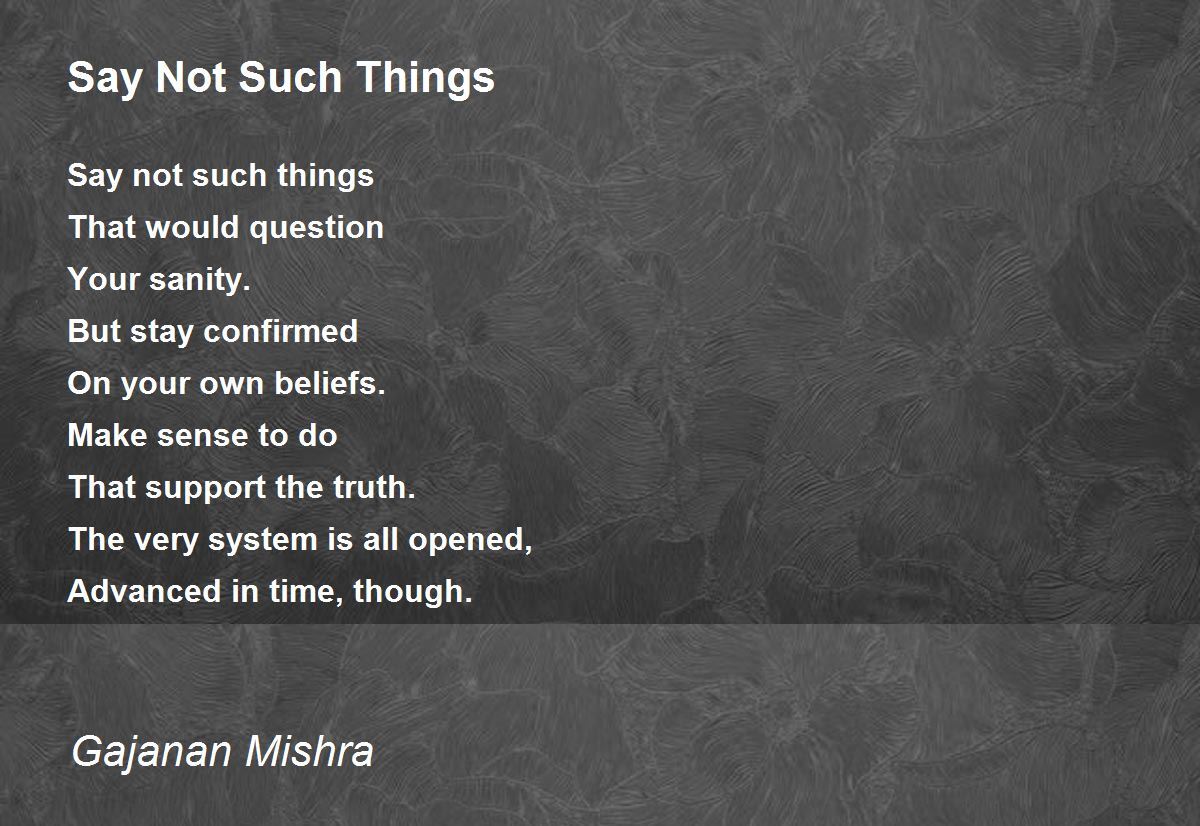 Say Not Such Things

Say not such things
That would question
Your sanity.
But stay confirmed
On your own beliefs.
Make sense to do
That support the truth.
The very system is all opened,
Advanced in time, though.

Gajanan Mishra